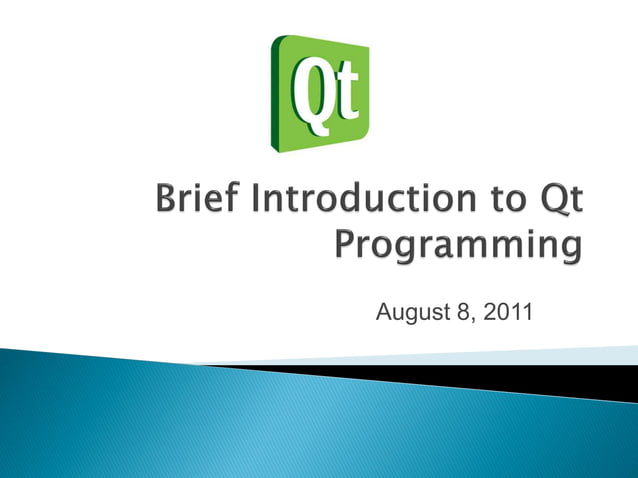 Qt

Brief Introduction to Qt Programming

August 8, 2011